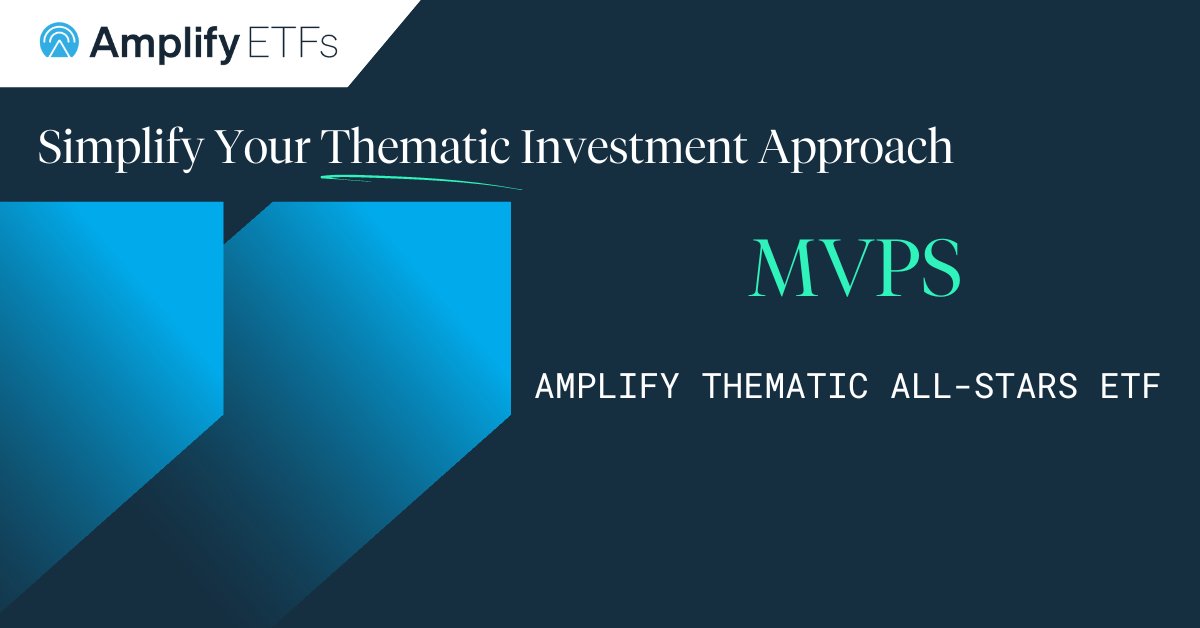 Amplify ETFs

Simplify Your Thematic Investment Approach

MVPS

AMPLIFY THEMATIC ALL-STARS ETF